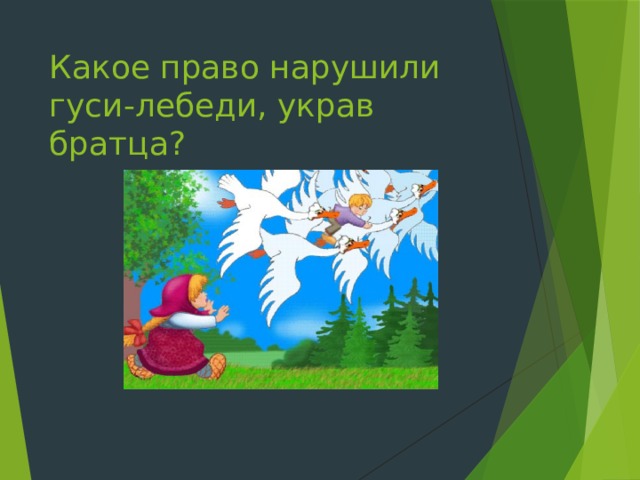 Какое право нарушили гуси-лебеди, украв братца?